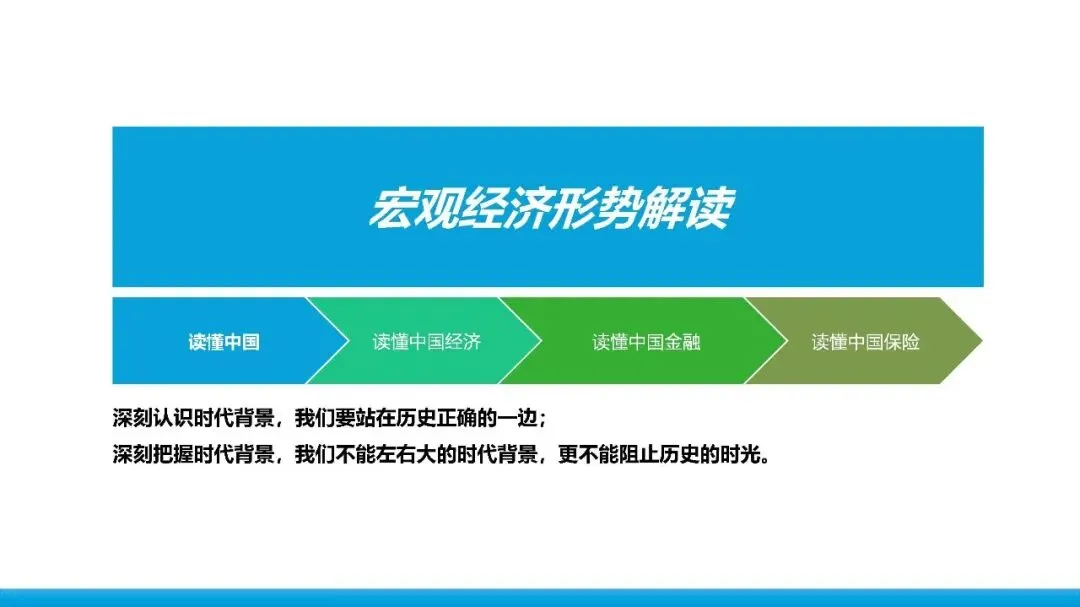 宏观经济形势解读

读懂中国

读懂中国经济

读懂中国金融

读懂中国保险

深刻认识时代背景，我们要站在历史正确的一边；
深刻把握时代背景，我们不能左右大的时代背景，更不能阻止历史的时光。